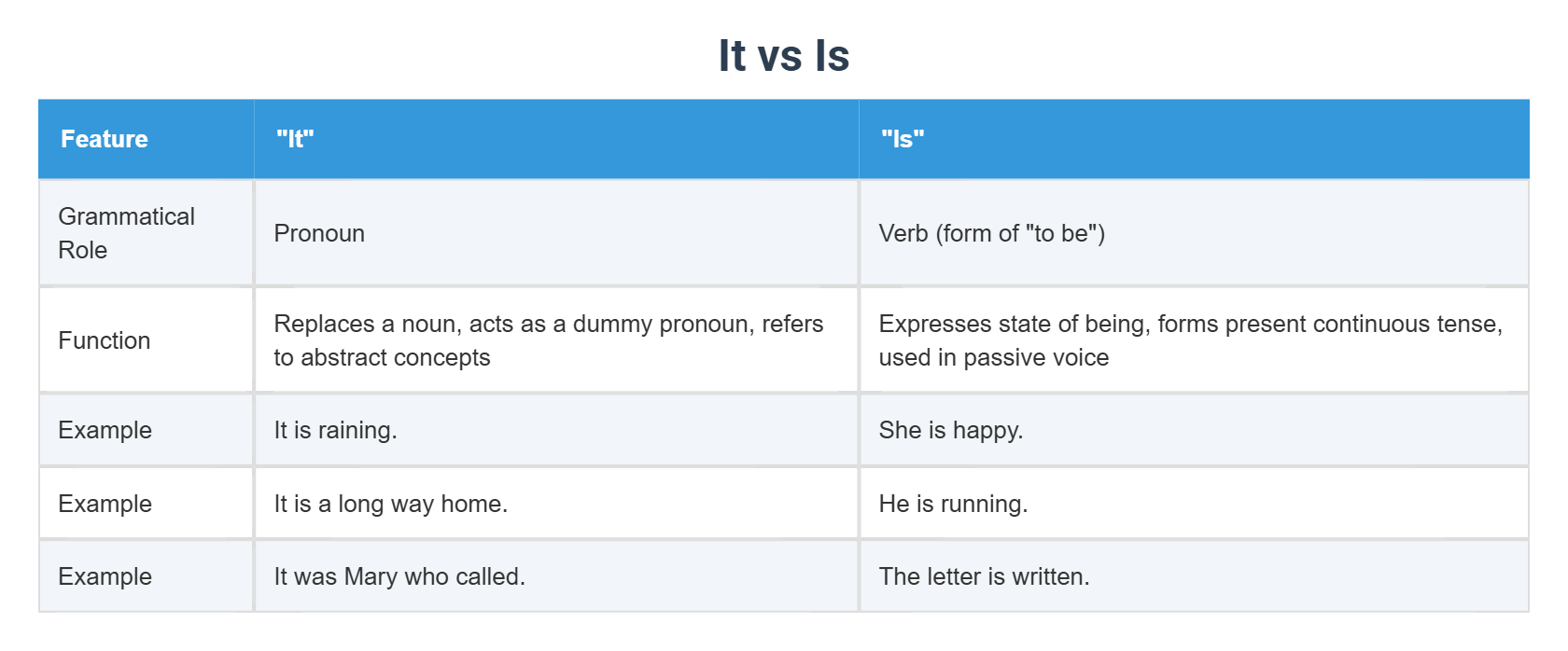 It vs Is

| Feature | "It" | "Is" |
|---|---|---|
| Grammatical Role | Pronoun | Verb (form of "to be") |
| Function | Replaces a noun, acts as a dummy pronoun, refers to abstract concepts | Expresses state of being, forms present continuous tense, used in passive voice |
| Example | It is raining. | She is happy. |
| Example | It is a long way home. | He is running. |
| Example | It was Mary who called. | The letter is written. |